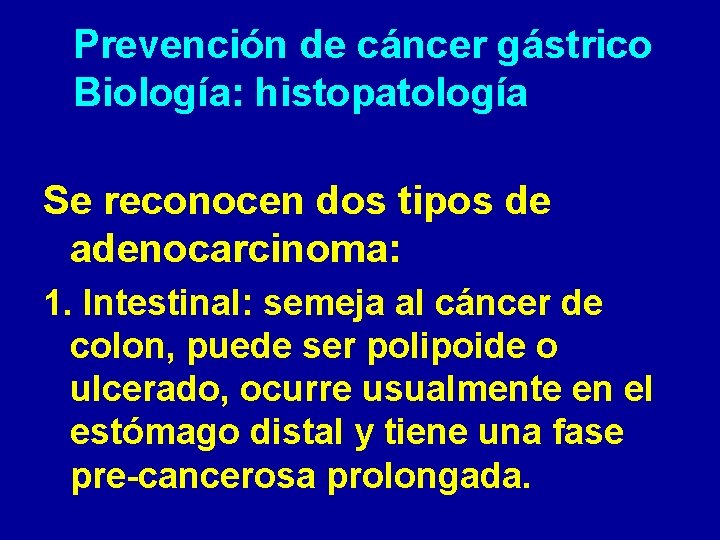 Prevención de cáncer gástrico
Biología: histopatología

Se reconocen dos tipos de adenocarcinoma:

1. Intestinal: semeja al cáncer de colon, puede ser polipoide o ulcerado, ocurre usualmente en el estómago distal y tiene una fase pre-cancerosa prolongada.